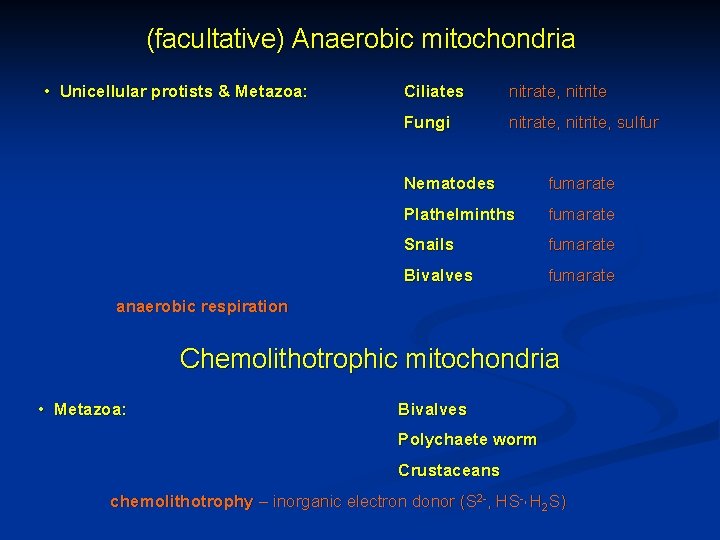 (facultative) Anaerobic mitochondria

• Unicellular protists & Metazoa:

Ciliates nitrate, nitrite

Fungi nitrate, nitrite, sulfur

Nematodes fumarate

Plathelminths fumarate

Snails fumarate

Bivalves fumarate

anaerobic respiration

Chemolithotrophic mitochondria

• Metazoa:

Bivalves

Polychaete worm

Crustaceans

chemolithotrophy – inorganic electron donor ($S^{2-}$, $HS^{-}$, $H_2S$)